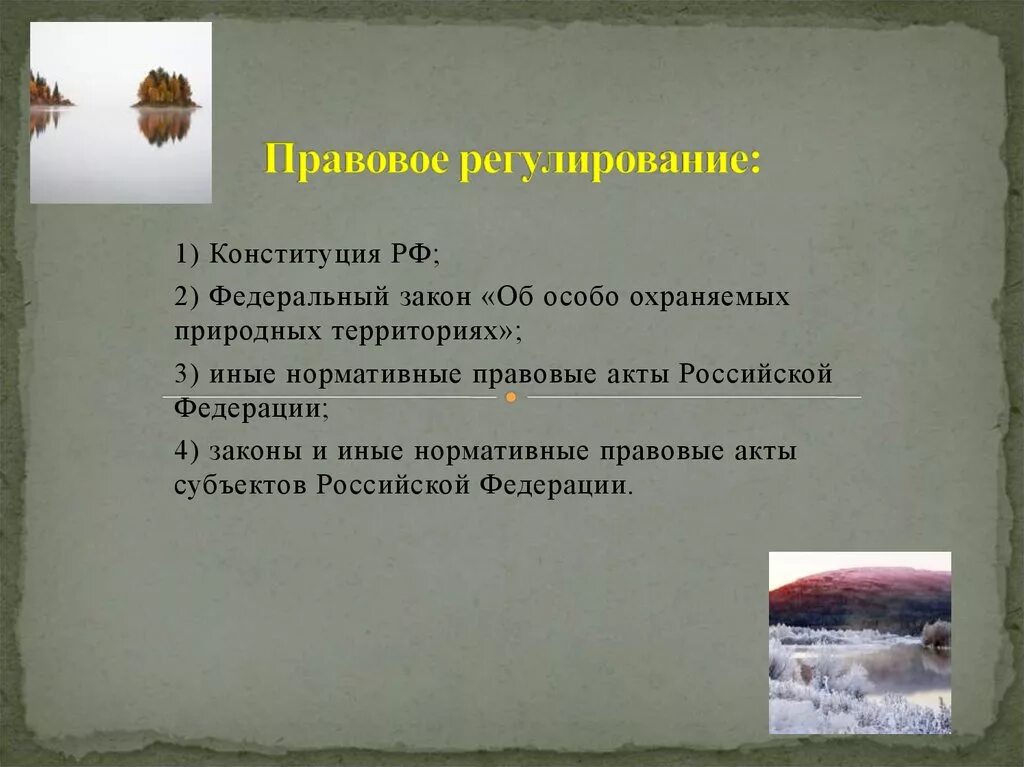 Правовое регулирование:

1) Конституция РФ;

2) Федеральный закон «Об особо охраняемых природных территориях»;

3) иные нормативные правовые акты Российской Федерации;

4) законы и иные нормативные правовые акты субъектов Российской Федерации.